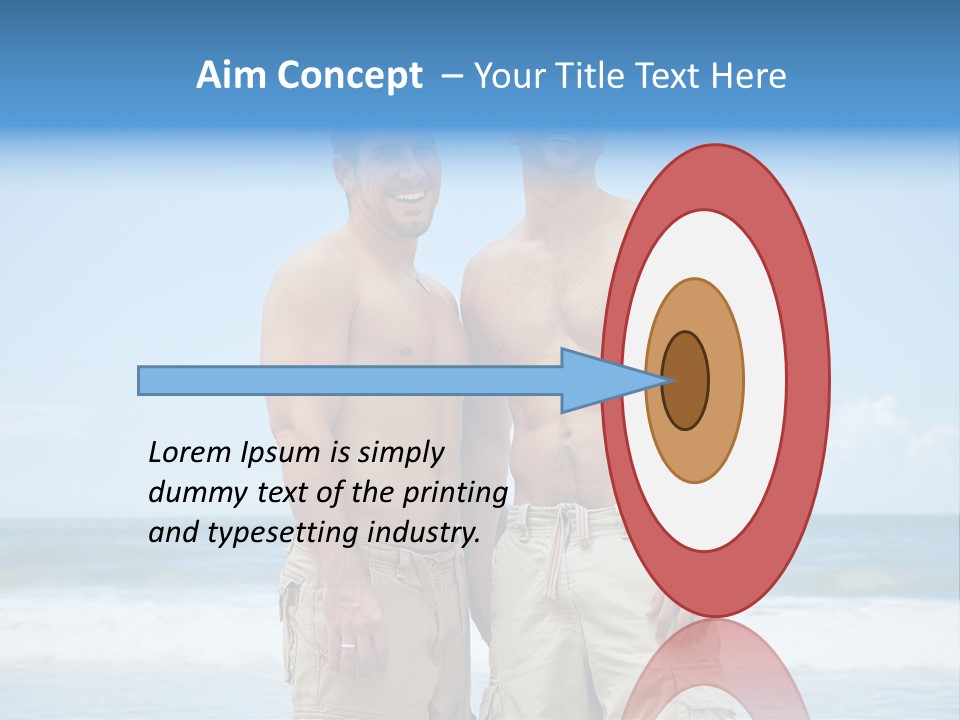 Aim Concept – Your Title Text Here

Lorem Ipsum is simply dummy text of the printing and typesetting industry.